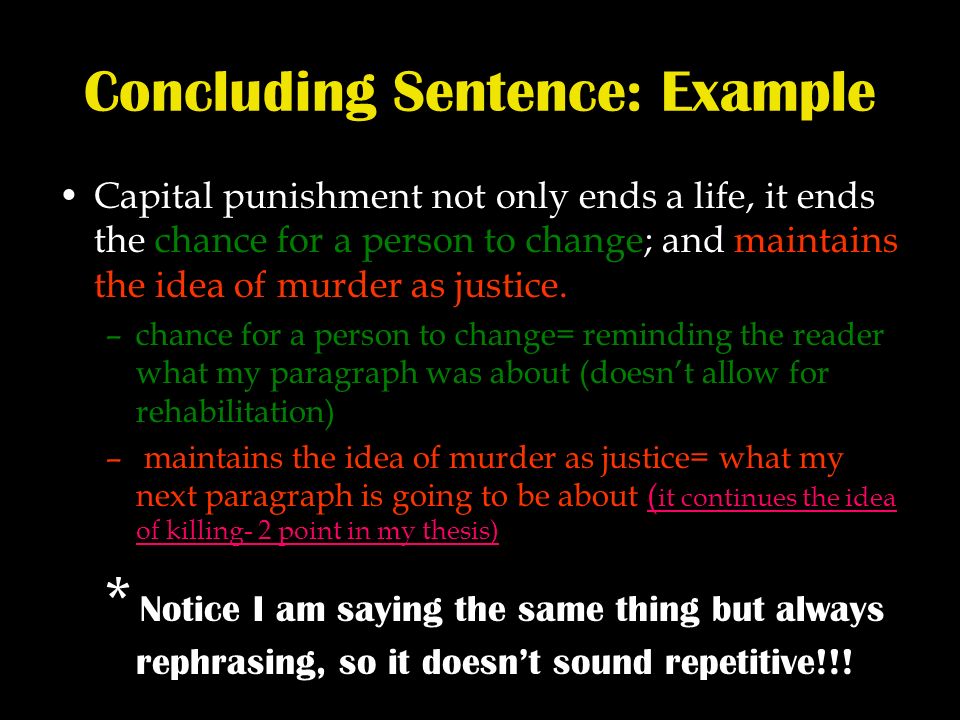 Concluding Sentence: Example

• Capital punishment not only ends a life, it ends the chance for a person to change; and maintains the idea of murder as justice.

– chance for a person to change= reminding the reader what my paragraph was about (doesn't allow for rehabilitation)

– maintains the idea of murder as justice= what my next paragraph is going to be about (it continues the idea of killing- 2 point in my thesis)

* Notice I am saying the same thing but always rephrasing, so it doesn't sound repetitive!!!